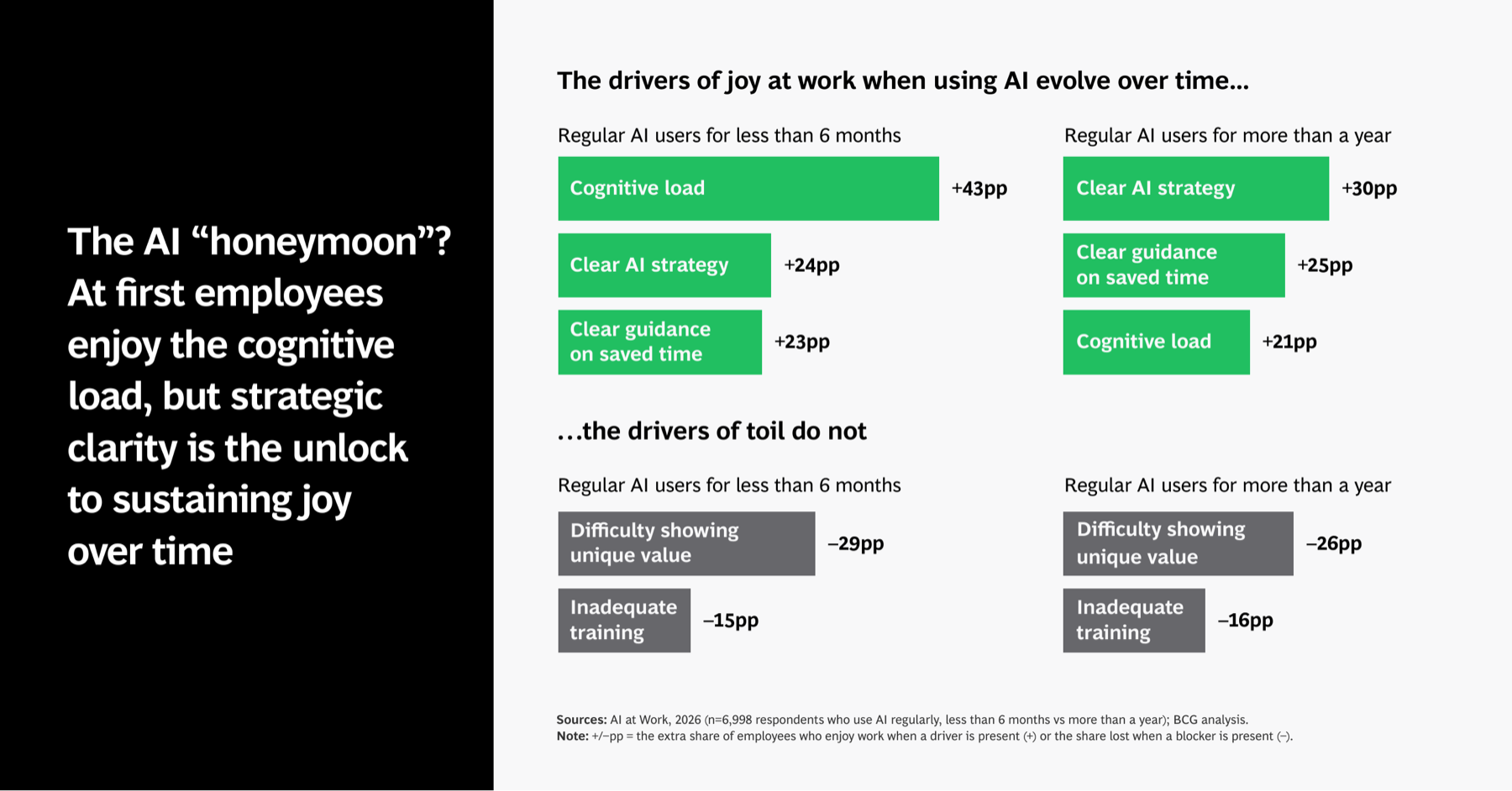 The AI “honeymoon”? At first employees enjoy the cognitive load, but strategic clarity is the unlock to sustaining joy over time

The drivers of joy at work when using AI evolve over time...

Regular AI users for less than 6 months

Cognitive load +43pp

Clear AI strategy +24pp

Clear guidance on saved time +23pp

Regular AI users for more than a year

Clear AI strategy +30pp

Clear guidance on saved time +25pp

Cognitive load +21pp

...the drivers of toil do not

Regular AI users for less than 6 months

Difficulty showing unique value –29pp

Inadequate training –15pp

Regular AI users for more than a year

Difficulty showing unique value –26pp

Inadequate training –16pp

Sources: AI at Work, 2026 (n=6,998 respondents who use AI regularly, less than 6 months vs more than a year); BCG analysis.
Note: +/–pp = the extra share of employees who enjoy work when a driver is present (+) or the share lost when a blocker is present (–).